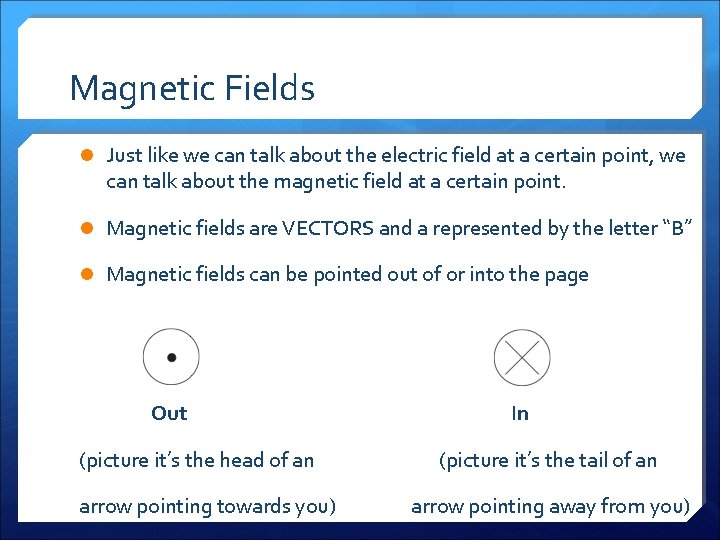 Magnetic Fields

Just like we can talk about the electric field at a certain point, we can talk about the magnetic field at a certain point.

Magnetic fields are VECTORS and a represented by the letter “B”

Magnetic fields can be pointed out of or into the page

Out

(picture it’s the head of an arrow pointing towards you)

In

(picture it’s the tail of an arrow pointing away from you)